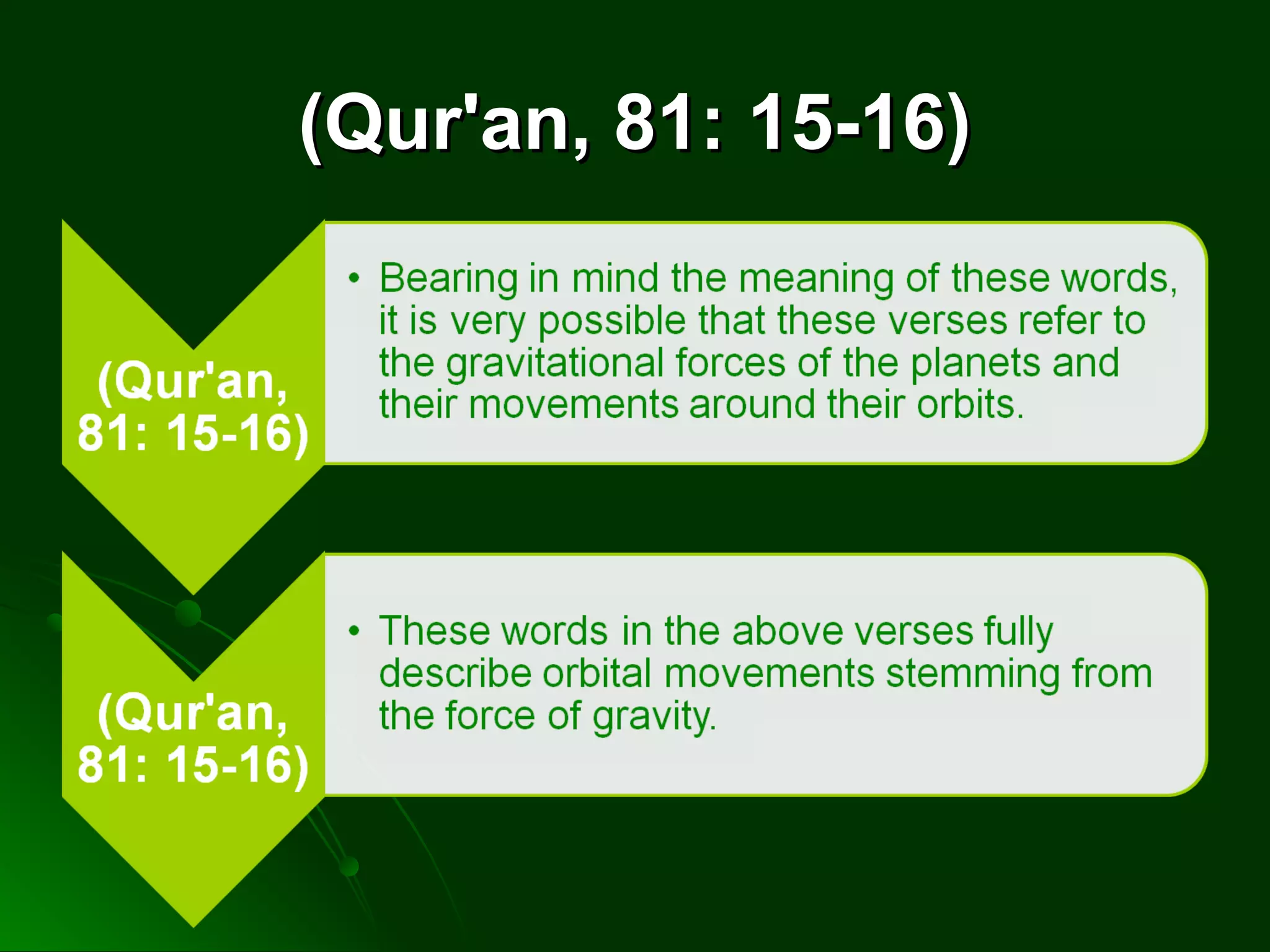 (Qur'an, 81: 15-16)

(Qur'an, 81: 15-16)

• Bearing in mind the meaning of these words, it is very possible that these verses refer to the gravitational forces of the planets and their movements around their orbits.

(Qur'an, 81: 15-16)

• These words in the above verses fully describe orbital movements stemming from the force of gravity.